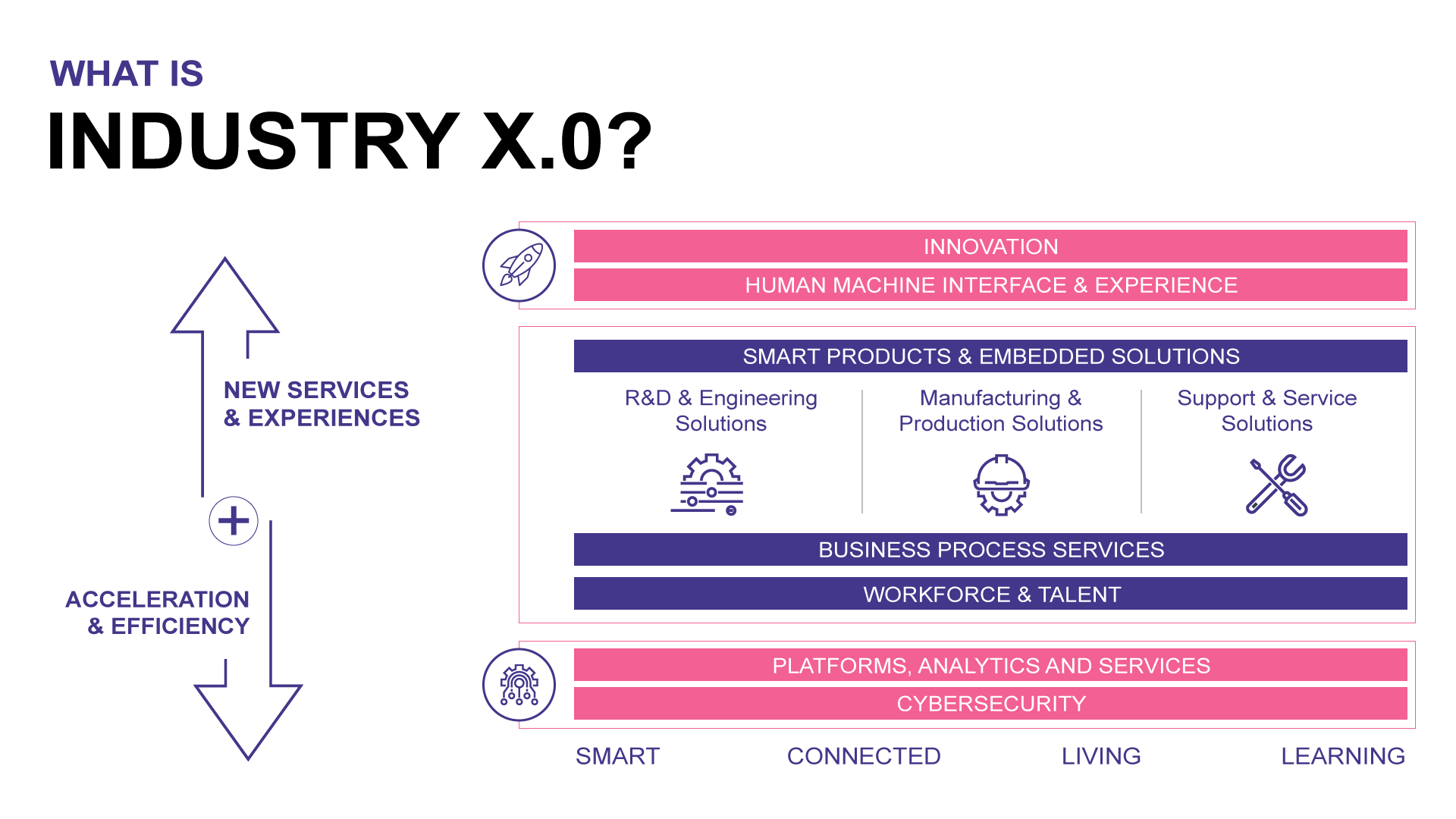 WHAT IS
INDUSTRY X.0?

NEW SERVICES & EXPERIENCES

ACCELERATION & EFFICIENCY

INNOVATION

HUMAN MACHINE INTERFACE & EXPERIENCE

SMART PRODUCTS & EMBEDDED SOLUTIONS

R&D & Engineering Solutions

Manufacturing & Production Solutions

Support & Service Solutions

BUSINESS PROCESS SERVICES

WORKFORCE & TALENT

PLATFORMS, ANALYTICS AND SERVICES

CYBERSECURITY

SMART CONNECTED LIVING LEARNING